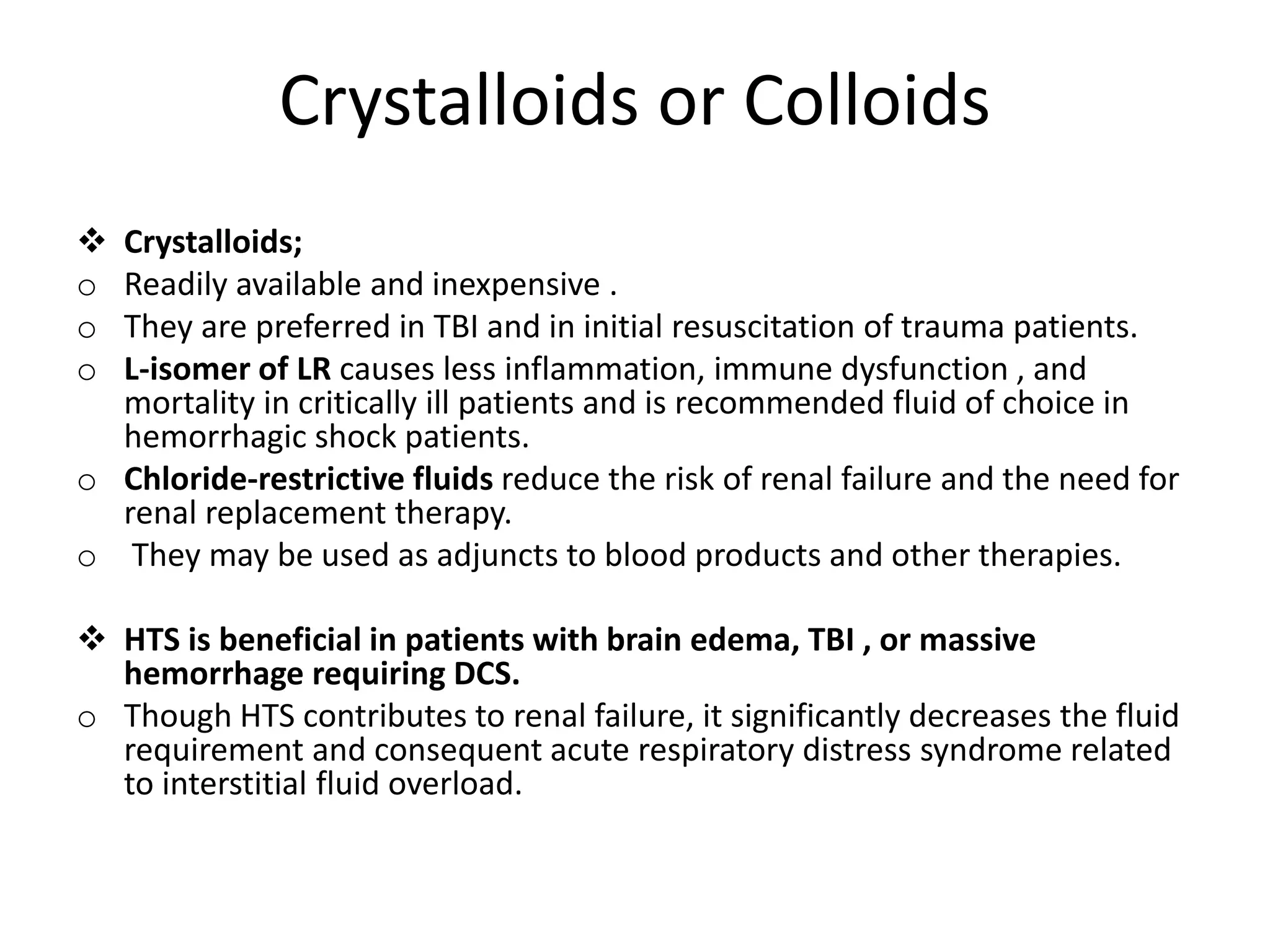 Crystalloids or Colloids

❖ Crystalloids;
o Readily available and inexpensive .
o They are preferred in TBI and in initial resuscitation of trauma patients.
o L-isomer of LR causes less inflammation, immune dysfunction , and mortality in critically ill patients and is recommended fluid of choice in hemorrhagic shock patients.
o Chloride-restrictive fluids reduce the risk of renal failure and the need for renal replacement therapy.
o They may be used as adjuncts to blood products and other therapies.

❖ HTS is beneficial in patients with brain edema, TBI , or massive hemorrhage requiring DCS.
o Though HTS contributes to renal failure, it significantly decreases the fluid requirement and consequent acute respiratory distress syndrome related to interstitial fluid overload.